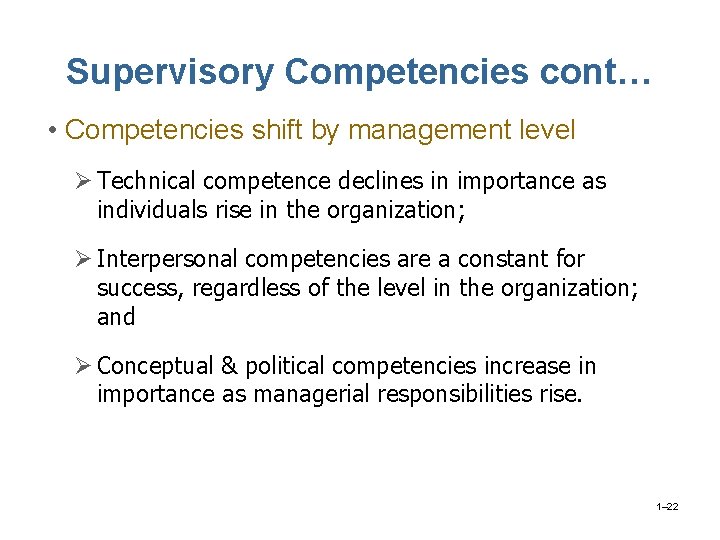 Supervisory Competencies cont…

• Competencies shift by management level

➢ Technical competence declines in importance as individuals rise in the organization;

➢ Interpersonal competencies are a constant for success, regardless of the level in the organization; and

➢ Conceptual & political competencies increase in importance as managerial responsibilities rise.

1–22